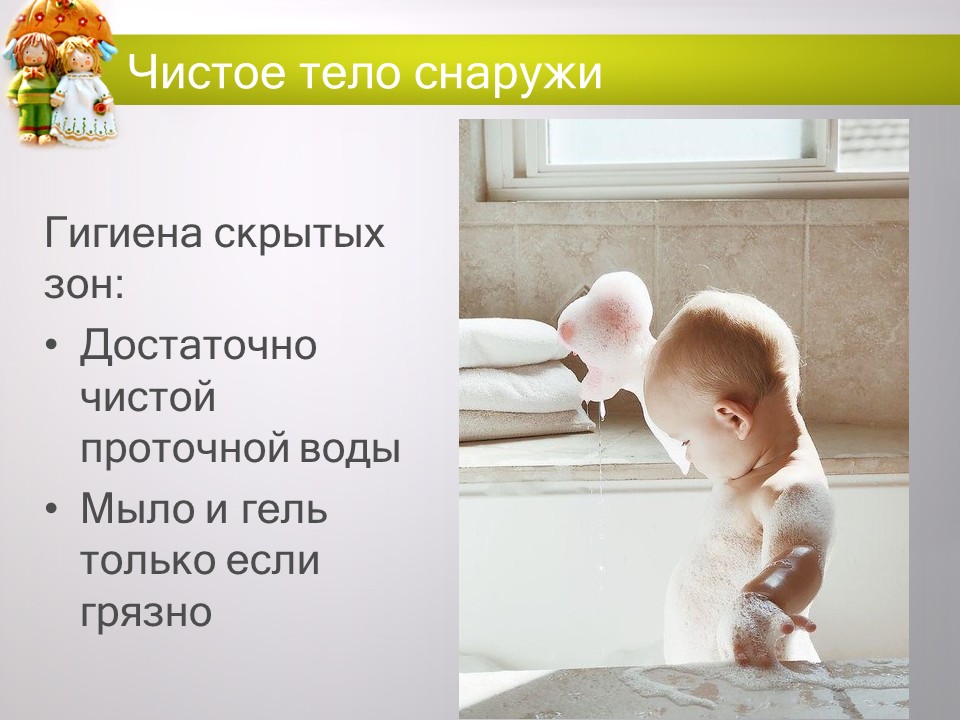 Чистое тело снаружи

Гигиена скрытых зон:

• Достаточно чистой проточной воды
• Мыло и гель только если грязно